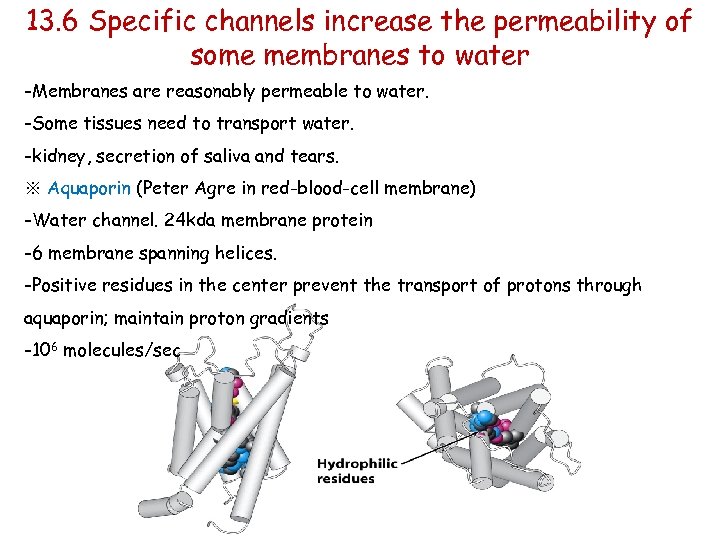 13.6 Specific channels increase the permeability of some membranes to water

-Membranes are reasonably permeable to water.

-Some tissues need to transport water.

-kidney, secretion of saliva and tears.

※ Aquaporin (Peter Agre in red-blood-cell membrane)

-Water channel. 24kda membrane protein

-6 membrane spanning helices.

-Positive residues in the center prevent the transport of protons through aquaporin; maintain proton gradients

-$10^6$ molecules/sec

Hydrophilic residues